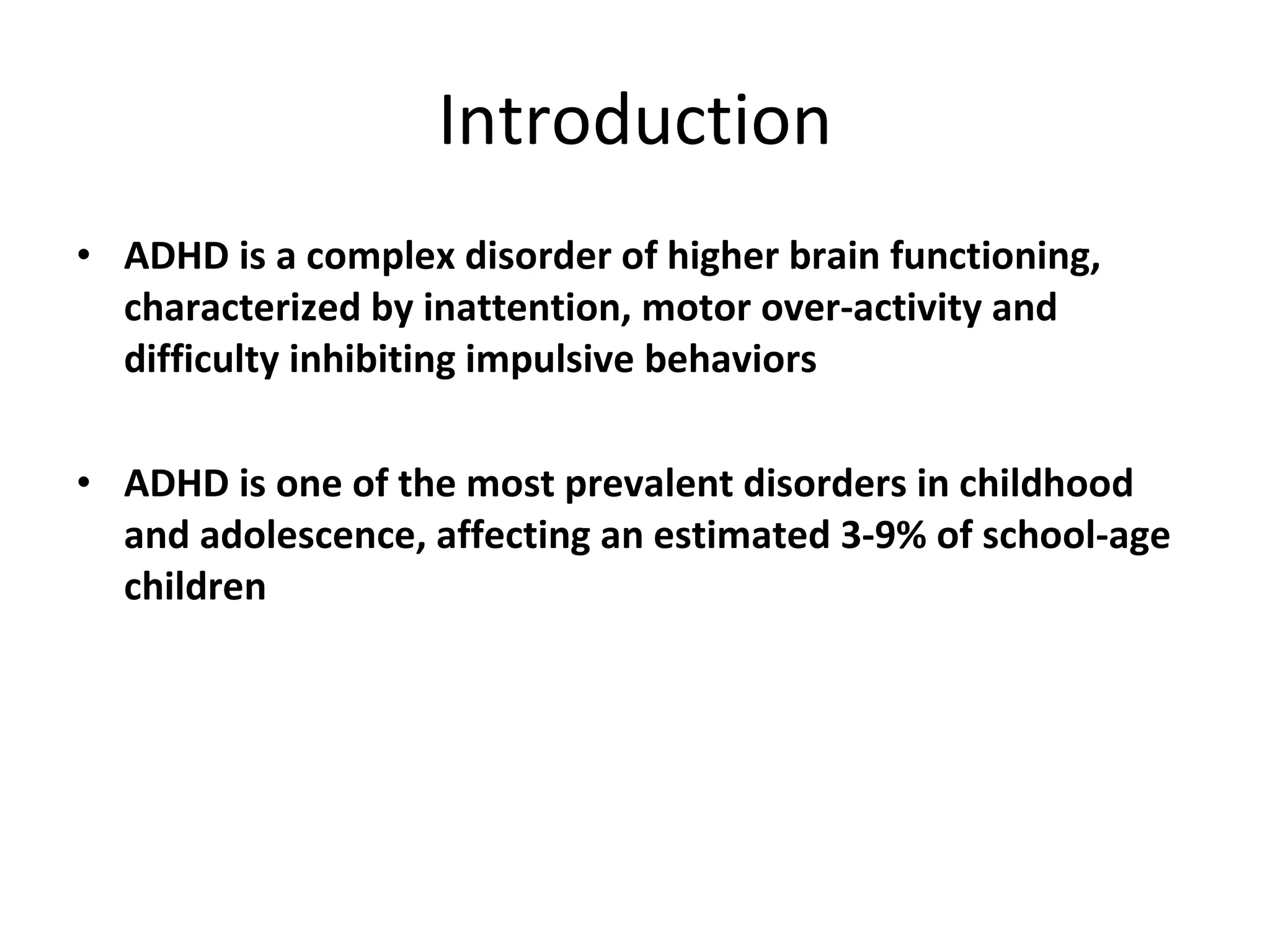 Introduction

• ADHD is a complex disorder of higher brain functioning, characterized by inattention, motor over-activity and difficulty inhibiting impulsive behaviors

• ADHD is one of the most prevalent disorders in childhood and adolescence, affecting an estimated 3-9% of school-age children